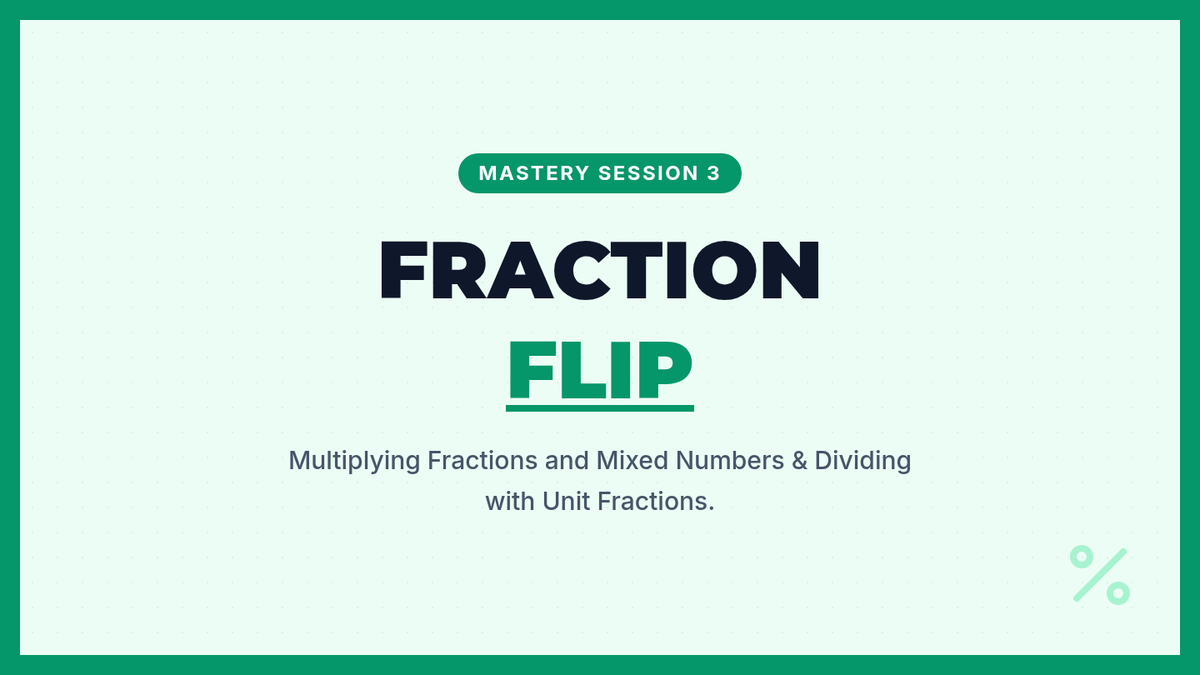 MASTERY SESSION 3

FRACTION
FLIP

Multiplying Fractions and Mixed Numbers & Dividing with Unit Fractions.

%